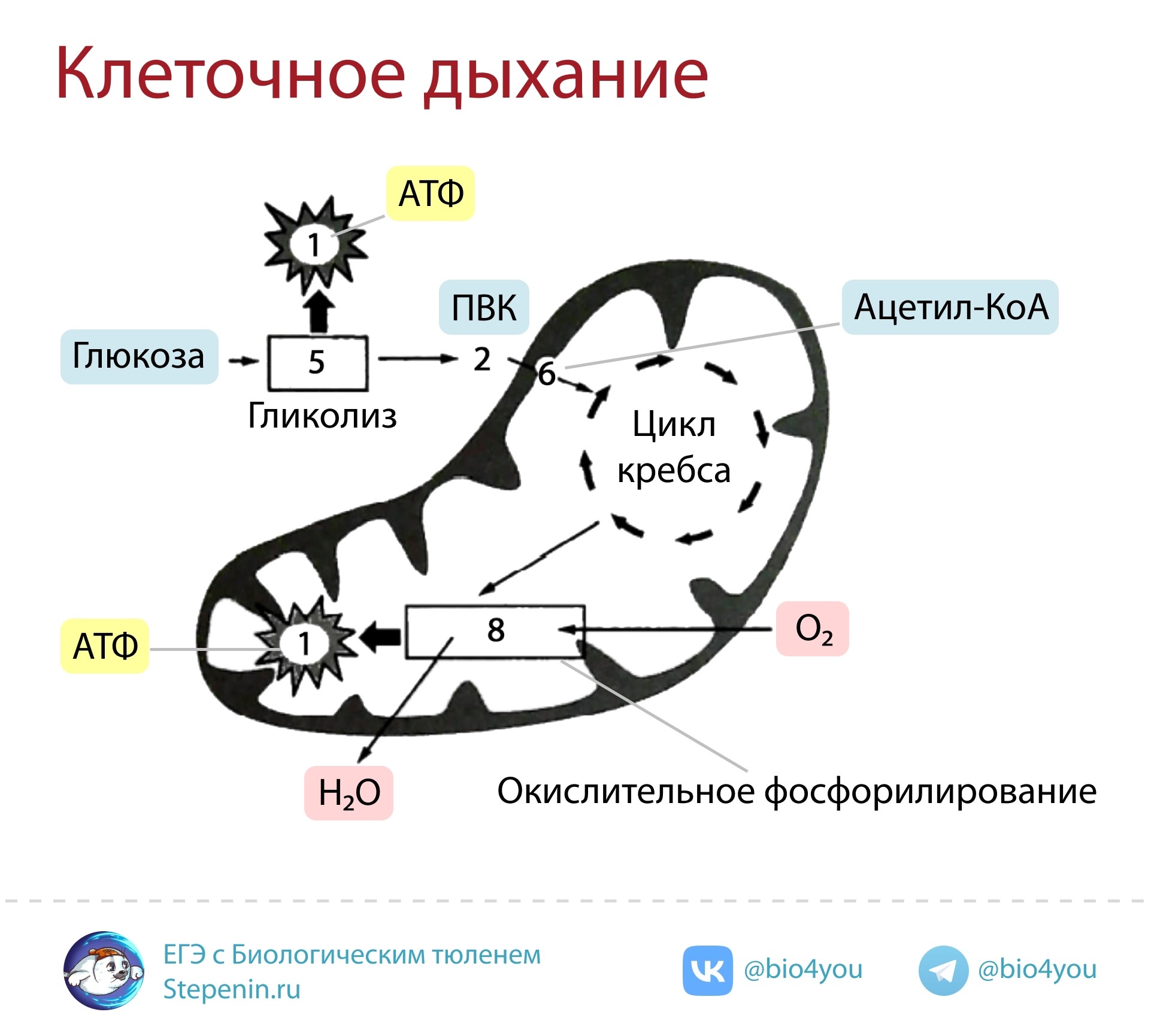 Клеточное дыхание

АТФ

1

ПВК

Ацетил-КоА

Глюкоза

5

2

6

Гликолиз

Цикл кребса

АТФ

1

8

$O_2$

$H_2O$

Окислительное фосфорилирование

ЕГЭ с Биологическим тюленем
Stepenin.ru

@bio4you

@bio4you